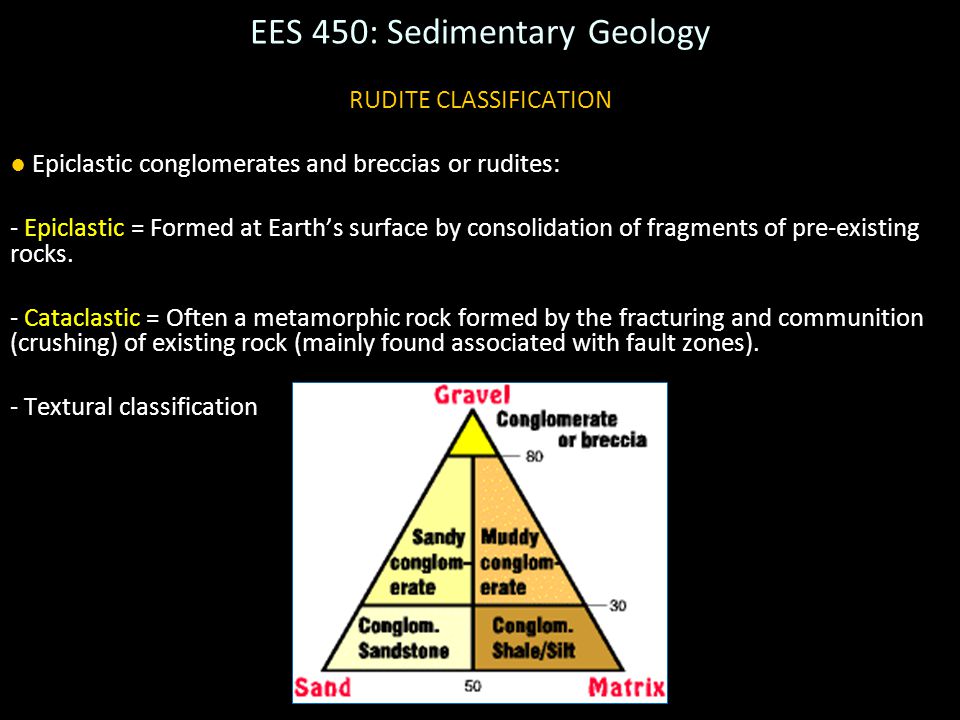 EES 450: Sedimentary Geology

RUDITE CLASSIFICATION

● Epiclastic conglomerates and breccias or rudites:

- Epiclastic = Formed at Earth's surface by consolidation of fragments of pre-existing rocks.

- Cataclastic = Often a metamorphic rock formed by the fracturing and communition (crushing) of existing rock (mainly found associated with fault zones).

- Textural classification

Gravel
Conglomerate or breccia
80
Sandy conglomerate
Muddy conglomerate
30
Conglom. Sandstone
Conglom. Shale/Silt
Sand
50
Matrix